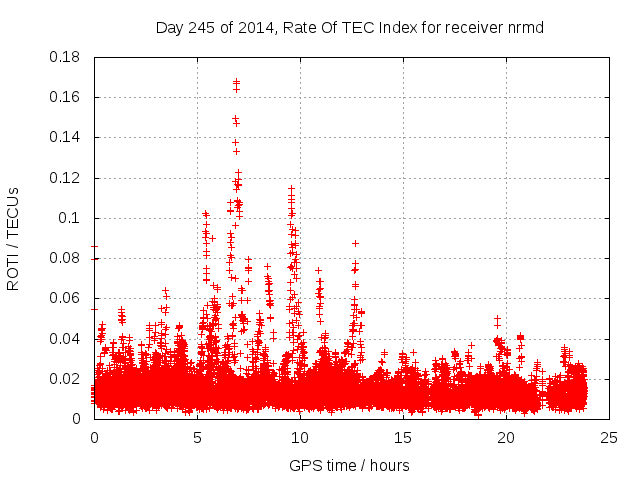 Day 245 of 2014, Rate Of TEC Index for receiver nrmd

ROTI / TECUs

0.18
0.16
0.14
0.12
0.1
0.08
0.06
0.04
0.02
0

0
5
10
15
20
25

GPS time / hours